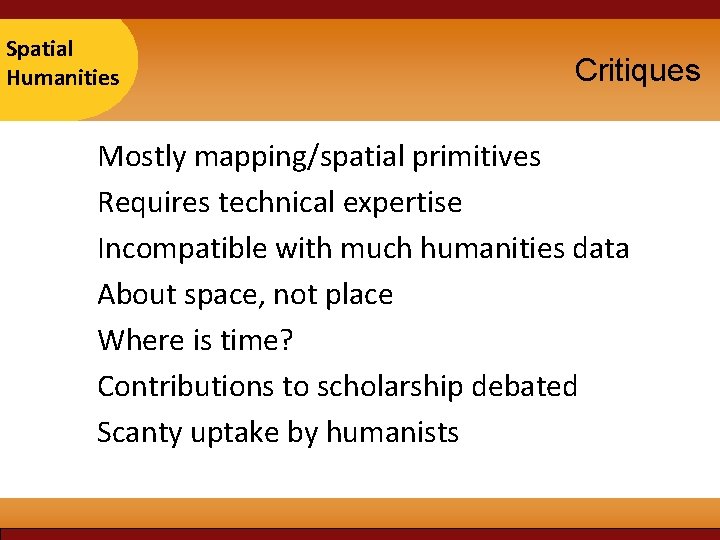 Spatial Humanities

Critiques

Mostly mapping/spatial primitives
Requires technical expertise
Incompatible with much humanities data
About space, not place
Where is time?
Contributions to scholarship debated
Scanty uptake by humanists